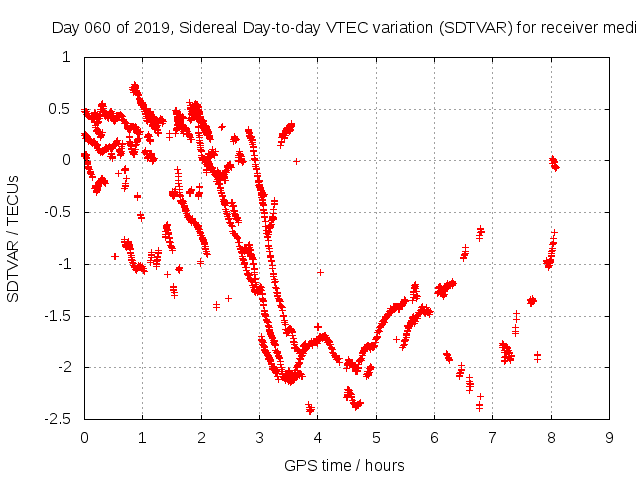 Day 060 of 2019, Sidereal Day-to-day VTEC variation (SDTVAR) for receiver medi

SDTVAR / TECUs

1
0.5
0
-0.5
-1
-1.5
-2
-2.5

0 1 2 3 4 5 6 7 8 9

GPS time / hours